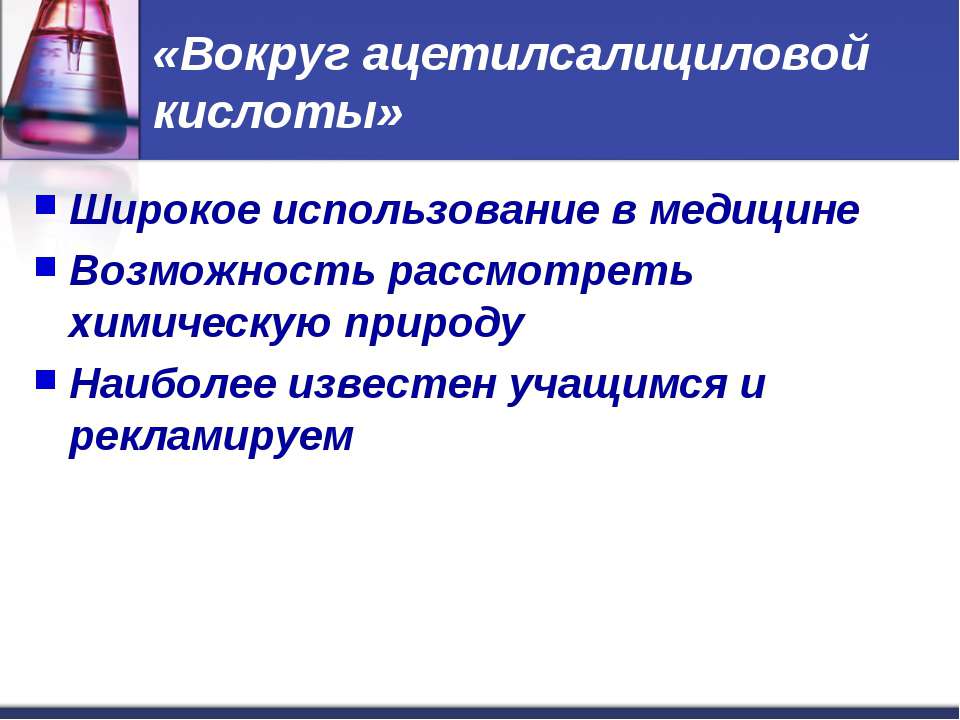 «Вокруг ацетилсалициловой кислоты»

Широкое использование в медицине

Возможность рассмотреть химическую природу

Наиболее известен учащимся и рекламируем